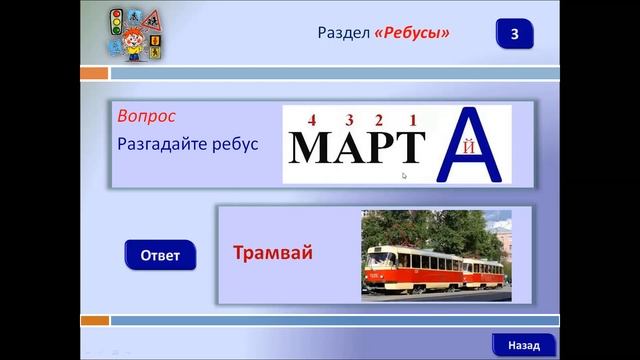 Раздел «Ребусы»

3

Вопрос

Разгадайте ребус

4 3 2 1
МАРТ

А
Й

Ответ

Трамвай

Назад